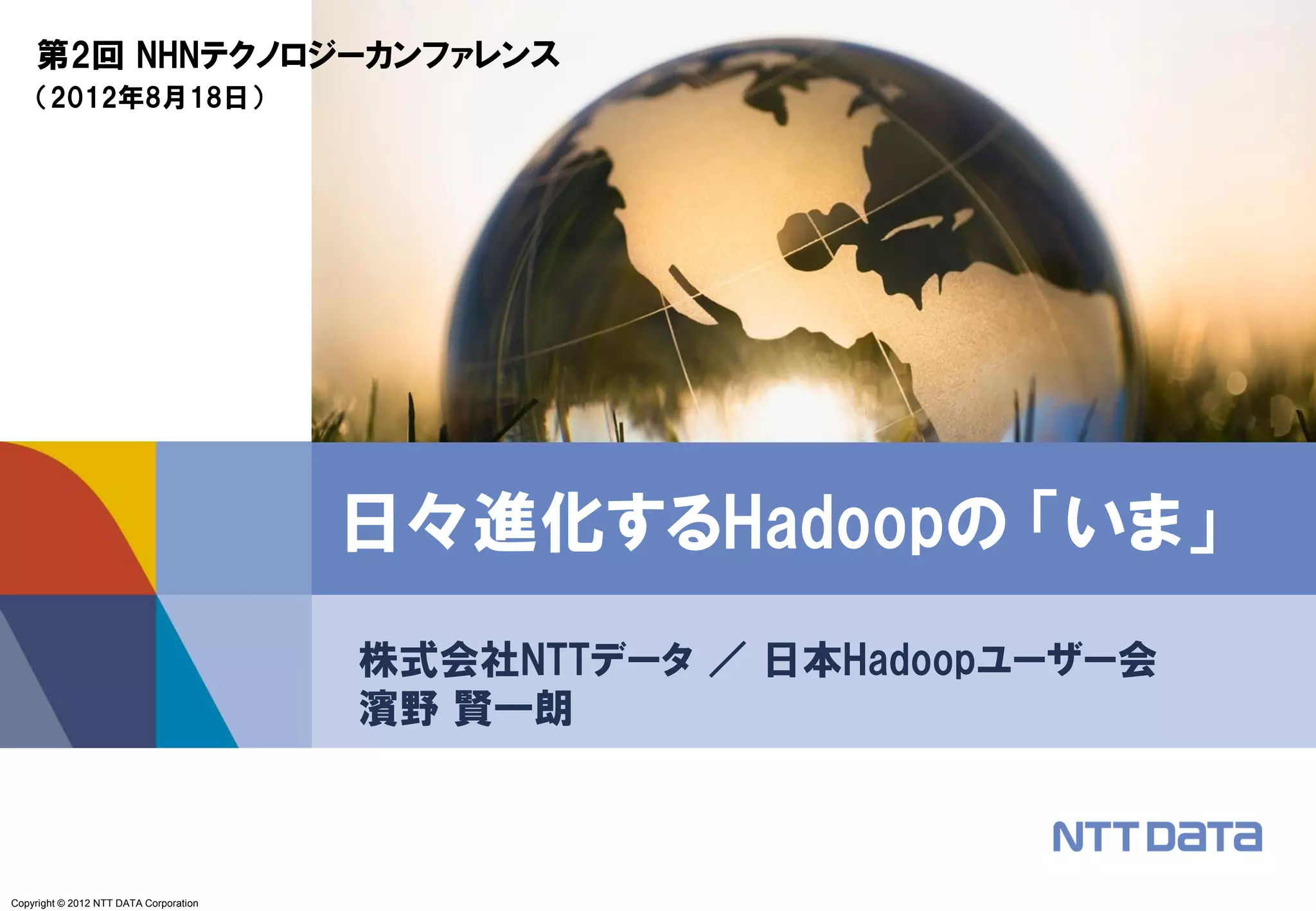 第2回 NHNテクノロジーカンファレンス
（2012年8月18日）

日々進化するHadoopの「いま」

株式会社NTTデータ ／ 日本Hadoopユーザー会
濱野 賢一朗

NTT DaTa

Copyright © 2012 NTT DATA Corporation